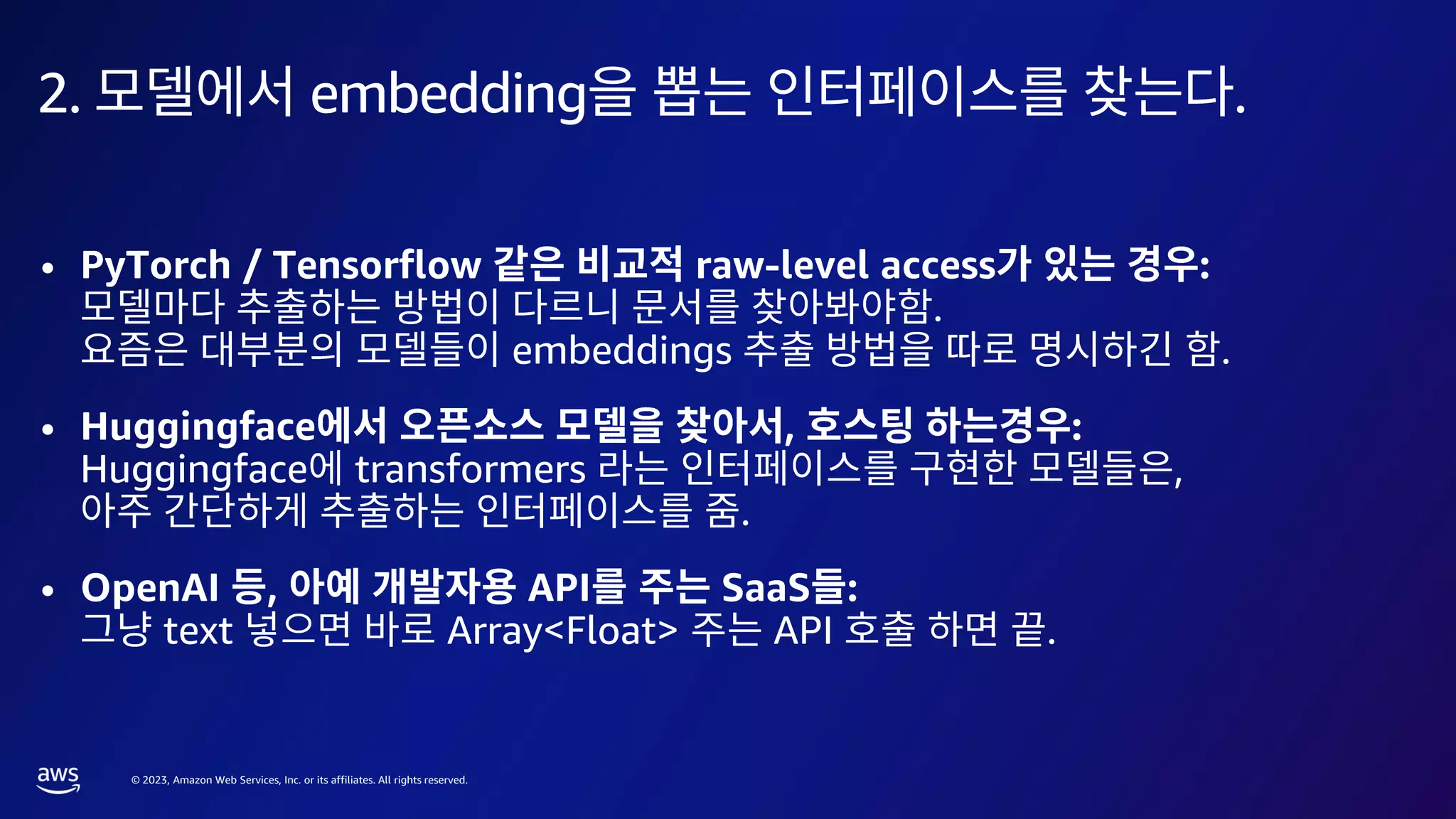 2. 모델에서 embedding을 뽑는 인터페이스를 찾는다.

• PyTorch / Tensorflow 같은 비교적 raw-level access가 있는 경우:
모델마다 추출하는 방법이 다르니 문서를 찾아봐야함.
요즘은 대부분의 모델들이 embeddings 추출 방법을 따로 명시하긴 함.

• Huggingface에서 오픈소스 모델을 찾아서, 호스팅 하는경우:
Huggingface에 transformers 라는 인터페이스를 구현한 모델들은,
아주 간단하게 추출하는 인터페이스를 줌.

• OpenAI 등, 아예 개발자용 API를 주는 SaaS들:
그냥 text 넣으면 바로 Array<Float> 주는 API 호출 하면 끝.

aws

© 2023, Amazon Web Services, Inc. or its affiliates. All rights reserved.